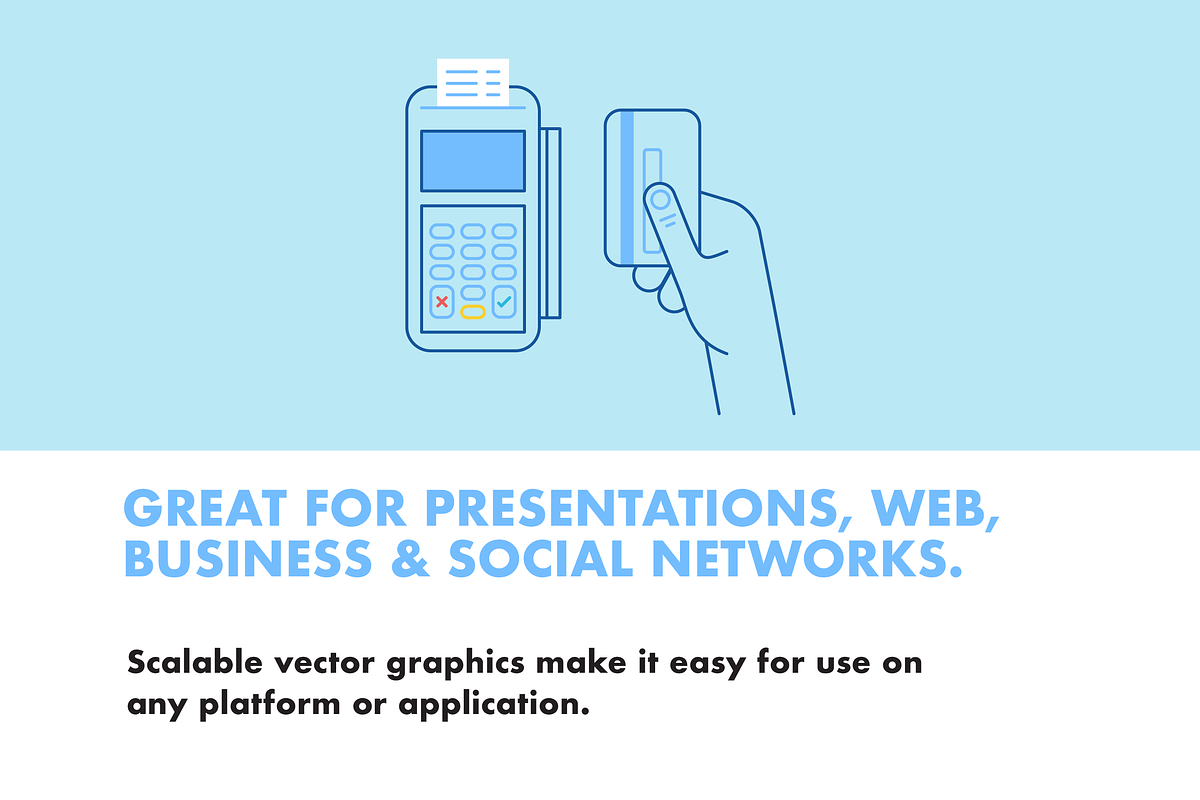 GREAT FOR PRESENTATIONS, WEB, BUSINESS & SOCIAL NETWORKS.

Scalable vector graphics make it easy for use on any platform or application.